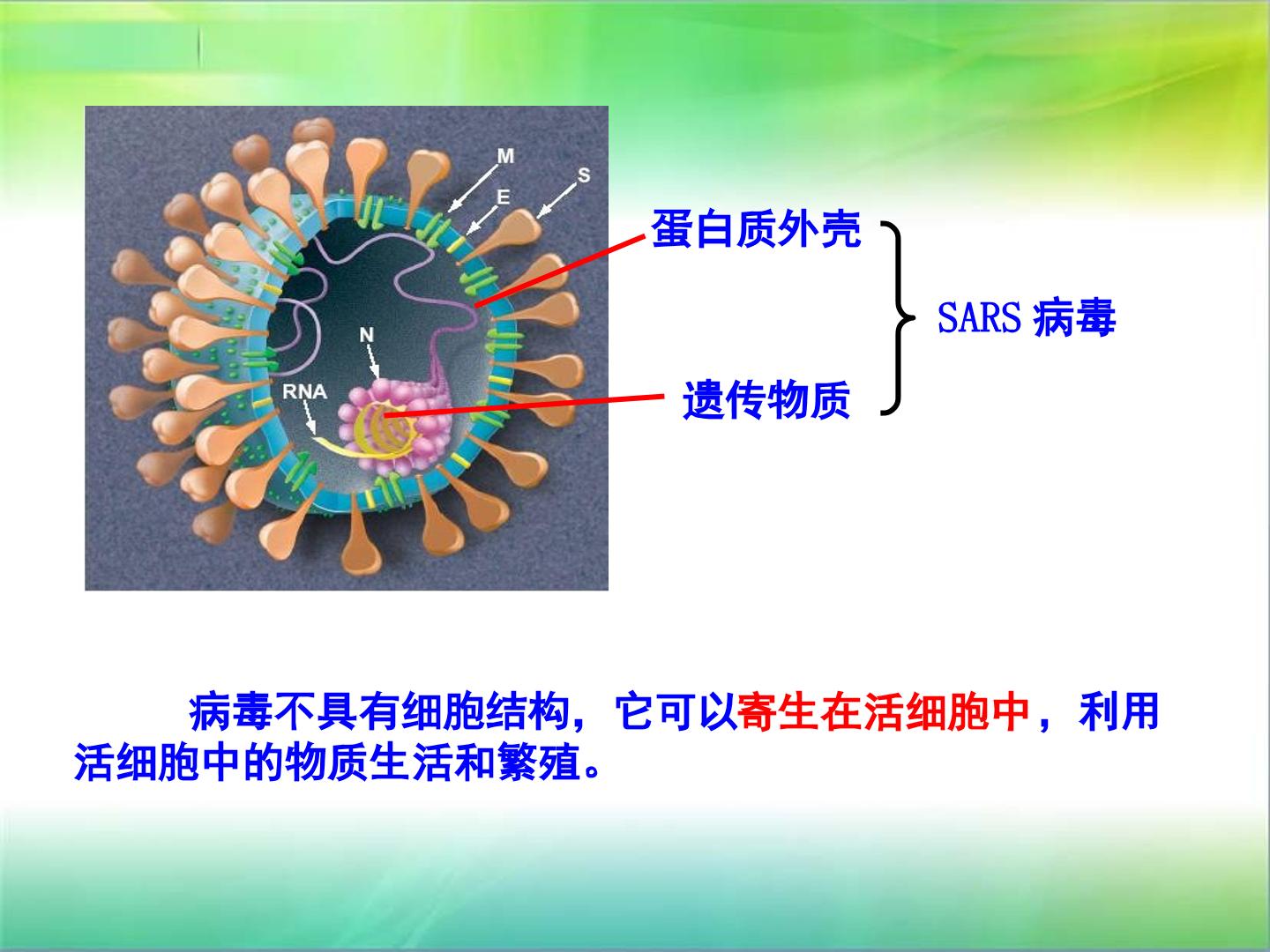 M

S

E

N

RNA

蛋白质外壳

遗传物质

SARS病毒

病毒不具有细胞结构，它可以寄生在活细胞中，利用活细胞中的物质生活和繁殖。